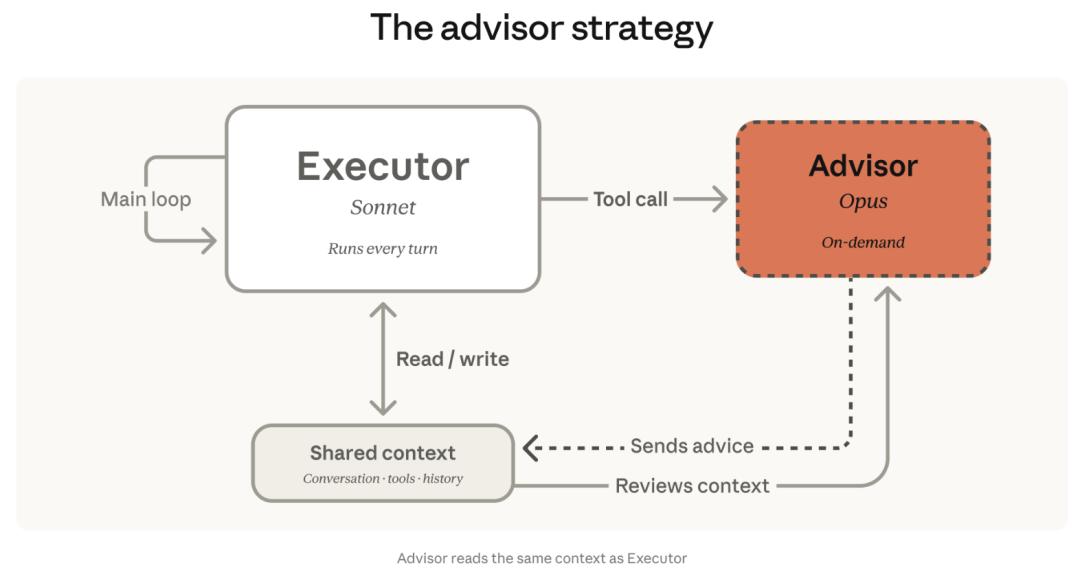 The advisor strategy

Main loop

Executor
Sonnet
Runs every turn

Tool call

Advisor
Opus
On-demand

Read / write

Shared context
Conversation · tools · history

Sends advice

Reviews context

Advisor reads the same context as Executor